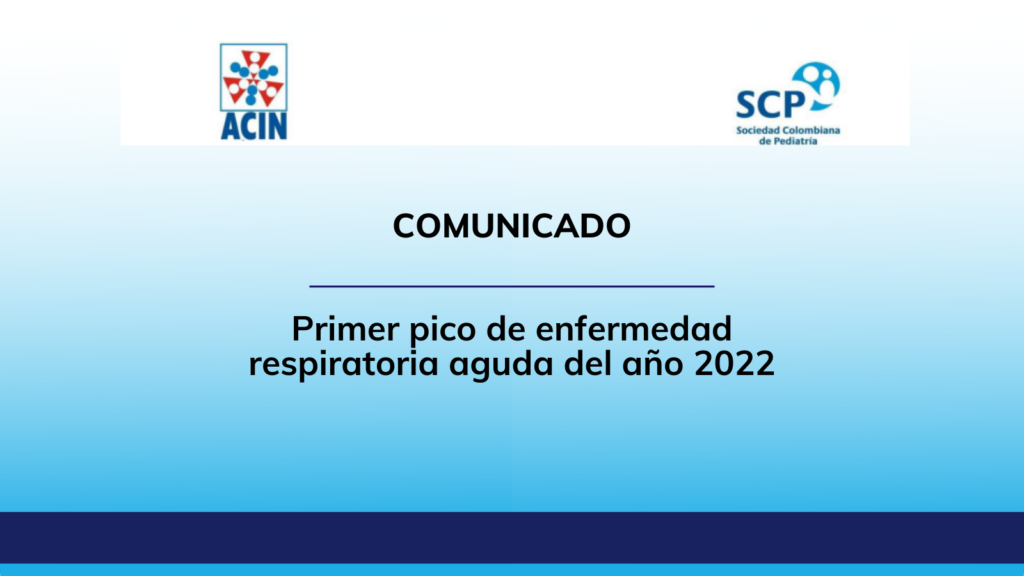 ACIN

SCP
Sociedad Colombiana de Pediatría

COMUNICADO

Primer pico de enfermedad respiratoria aguda del año 2022